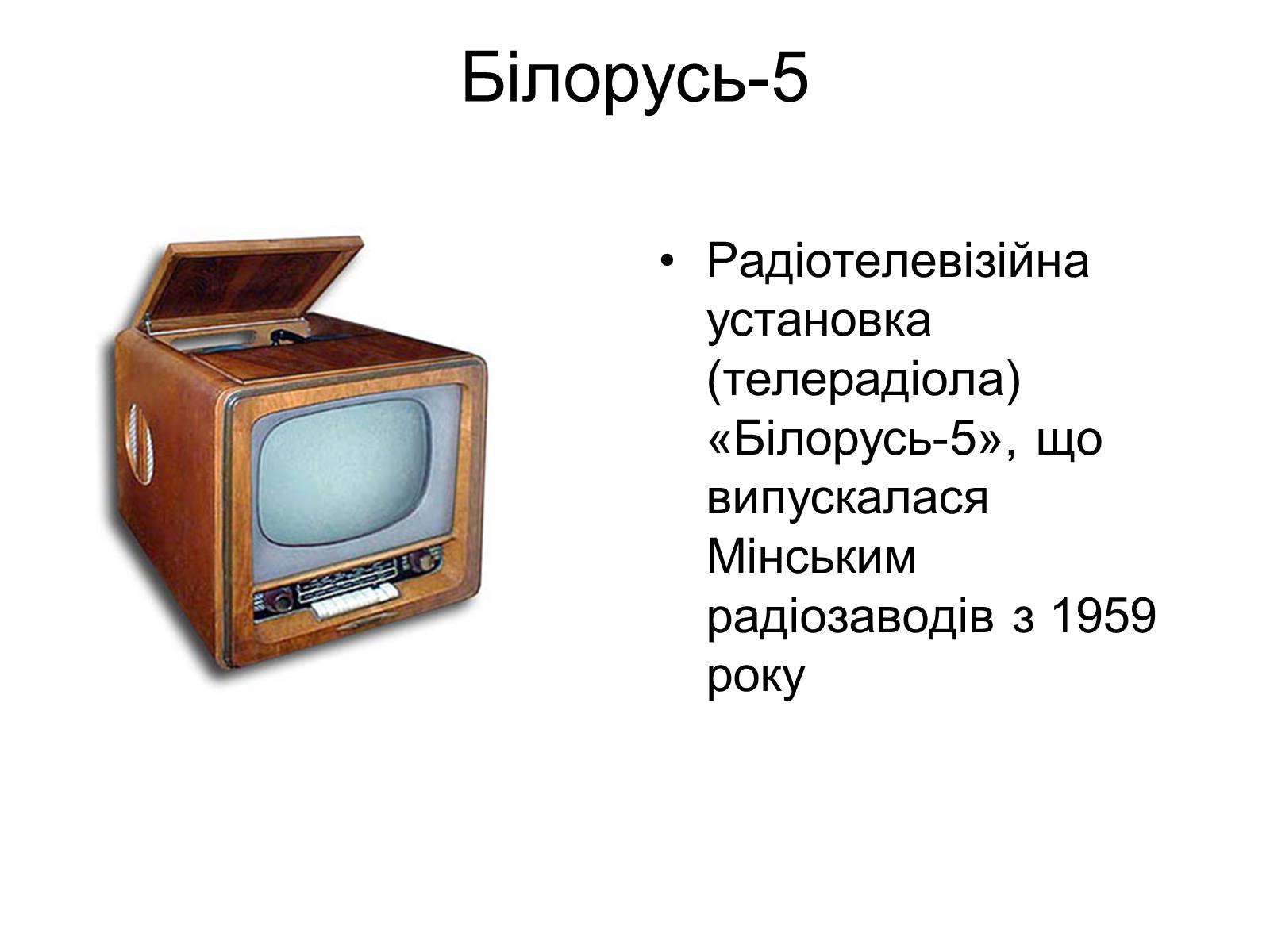 Білорусь-5

• Радіотелевізійна установка (телерадіола) «Білорусь-5», що випускалася Мінським радіозаводів з 1959 року